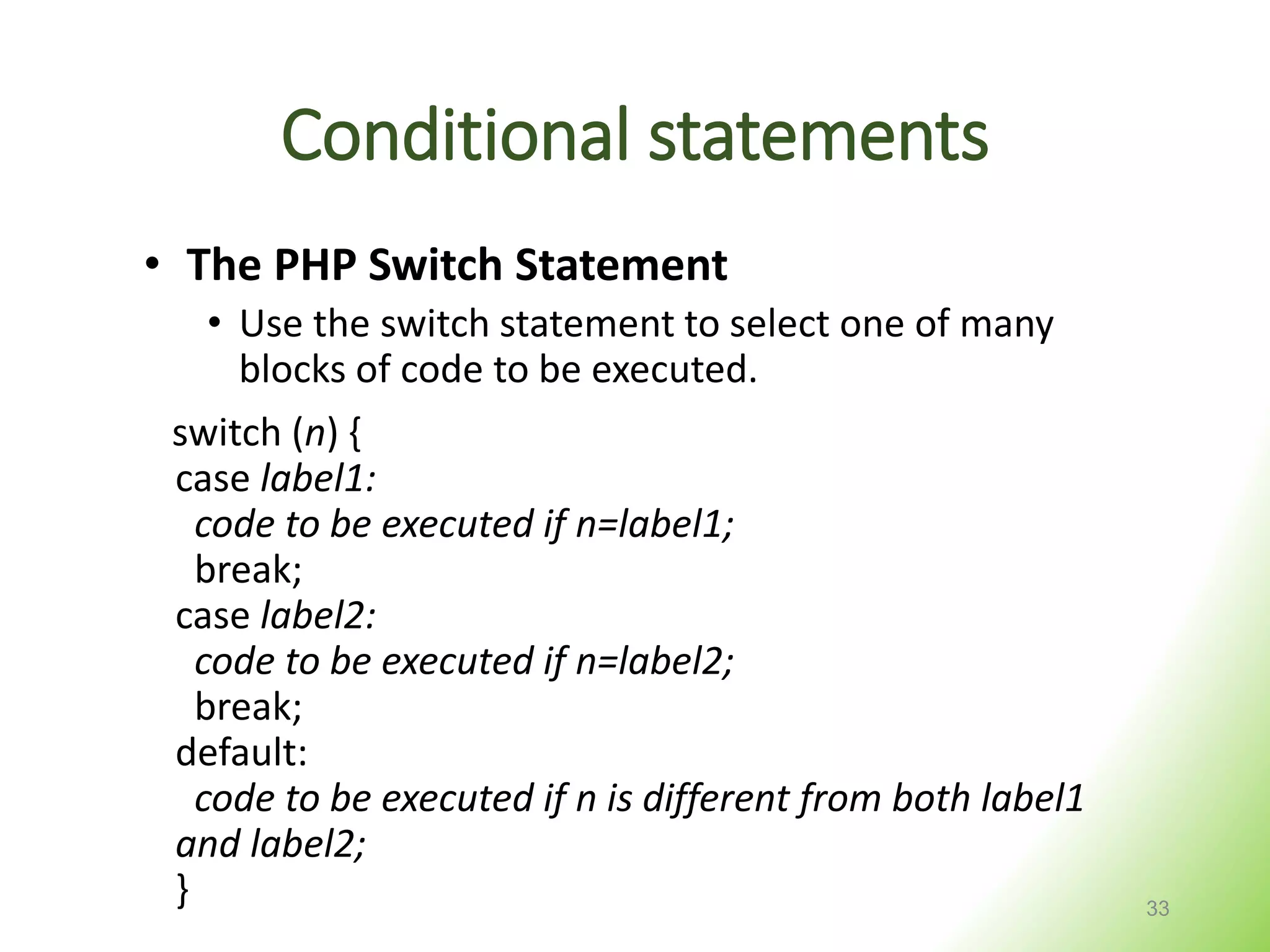 Conditional statements

• The PHP Switch Statement

• Use the switch statement to select one of many blocks of code to be executed.

switch (n) {
case label1:
code to be executed if n=label1;
break;
case label2:
code to be executed if n=label2;
break;
default:
code to be executed if n is different from both label1 and label2;
}

33